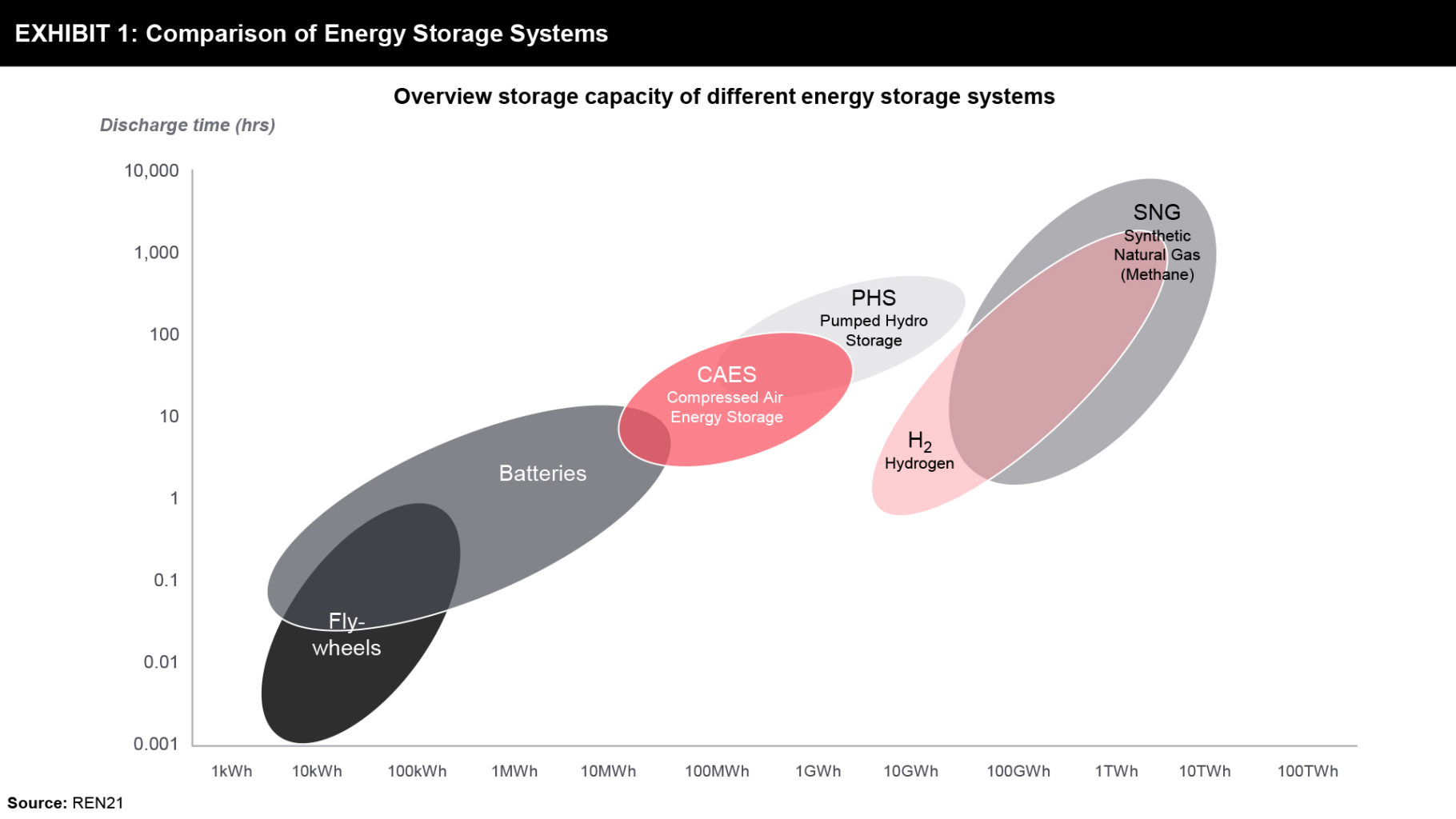 EXHIBIT 1: Comparison of Energy Storage Systems

Overview storage capacity of different energy storage systems

Discharge time (hrs)

10,000
1,000
100
10
1
0.1
0.01
0.001

SNG
Synthetic Natural Gas (Methane)

PHS
Pumped Hydro Storage

CAES
Compressed Air Energy Storage

$H_2$
Hydrogen

Batteries

Fly-wheels

1kWh 10kWh 100kWh 1MWh 10MWh 100MWh 1GWh 10GWh 100GWh 1TWh 10TWh 100TWh

Source: REN21